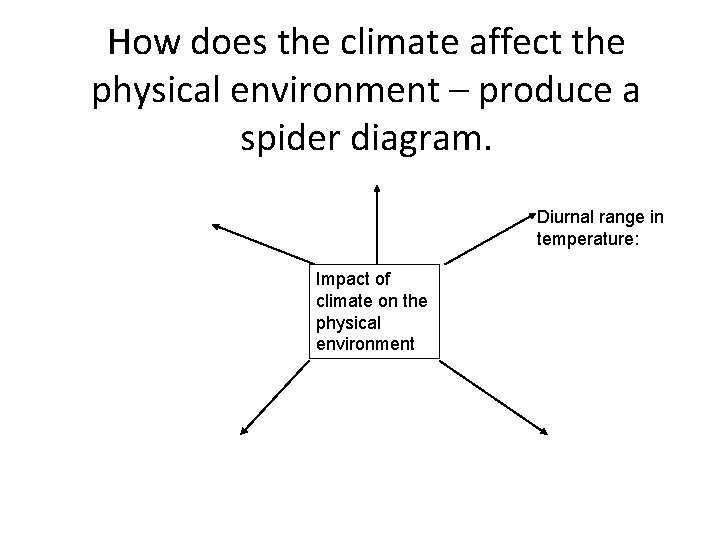 How does the climate affect the physical environment – produce a spider diagram.

Diurnal range in temperature:

Impact of climate on the physical environment